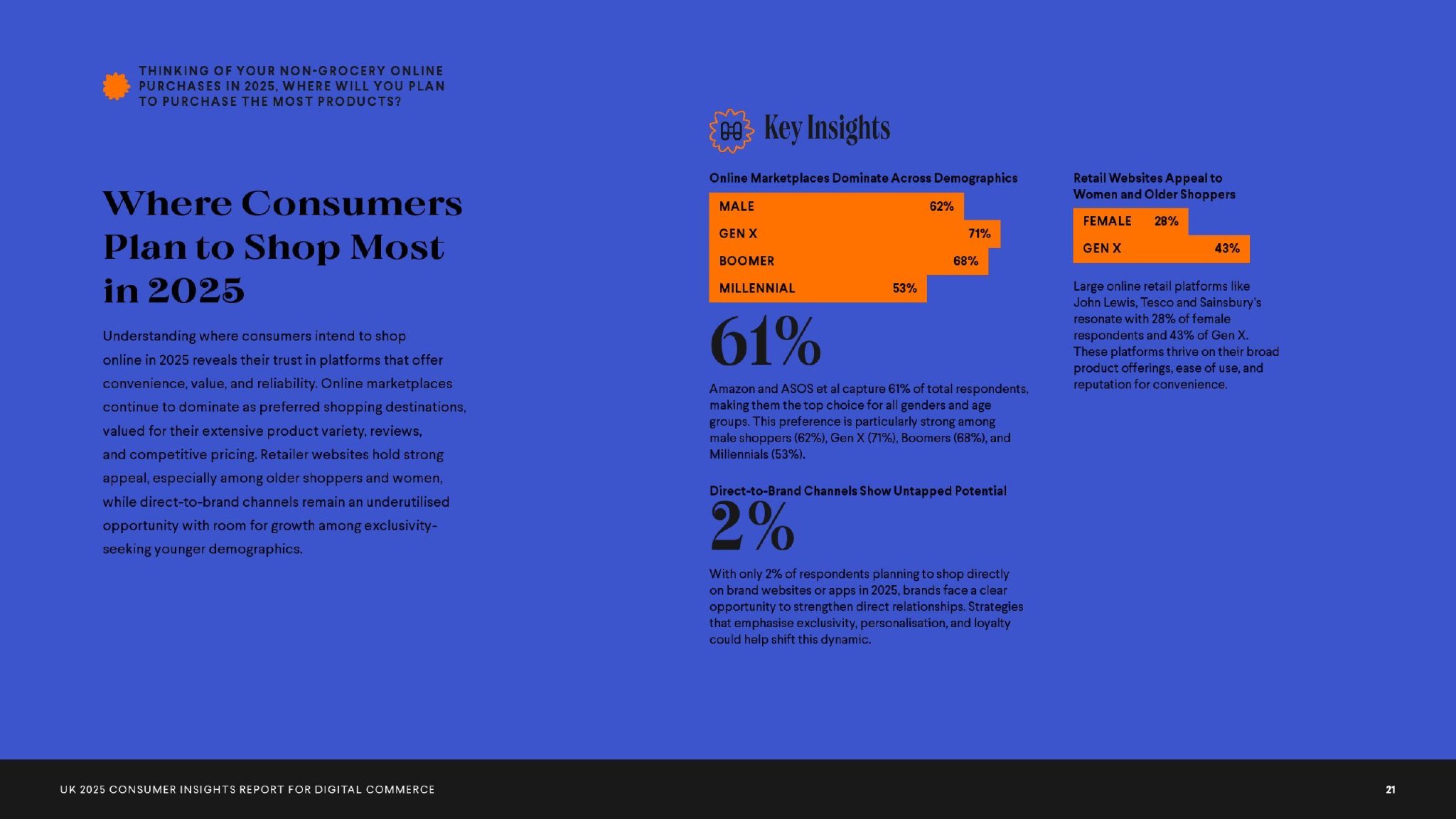 THINKING OF YOUR NON-GROCERY ONLINE PURCHASES IN 2025, WHERE WILL YOU PLAN TO PURCHASE THE MOST PRODUCTS?

Where Consumers Plan to Shop Most in 2025

Understanding where consumers intend to shop online in 2025 reveals their trust in platforms that offer convenience, value, and reliability. Online marketplaces continue to dominate as preferred shopping destinations, valued for their extensive product variety, reviews, and competitive pricing. Retailer websites hold strong appeal, especially among older shoppers and women, while direct-to-brand channels remain an underutilised opportunity with room for growth among exclusivity-seeking younger demographics.

Key Insights

Online Marketplaces Dominate Across Demographics

MALE 62%
GEN X 71%
BOOMER 68%
MILLENNIAL 53%

61%

Amazon and ASOS et al capture 61% of total respondents, making them the top choice for all genders and age groups. This preference is particularly strong among male shoppers (62%), Gen X (71%), Boomers (68%), and Millennials (53%).

Direct-to-Brand Channels Show Untapped Potential

2%

With only 2% of respondents planning to shop directly on brand websites or apps in 2025, brands face a clear opportunity to strengthen direct relationships. Strategies that emphasise exclusivity, personalisation, and loyalty could help shift this dynamic.

Retail Websites Appeal to Women and Older Shoppers

FEMALE 28%
GEN X 43%

Large online retail platforms like John Lewis, Tesco and Sainsbury's resonate with 28% of female respondents and 43% of Gen X. These platforms thrive on their broad product offerings, ease of use, and reputation for convenience.

UK 2025 CONSUMER INSIGHTS REPORT FOR DIGITAL COMMERCE

21